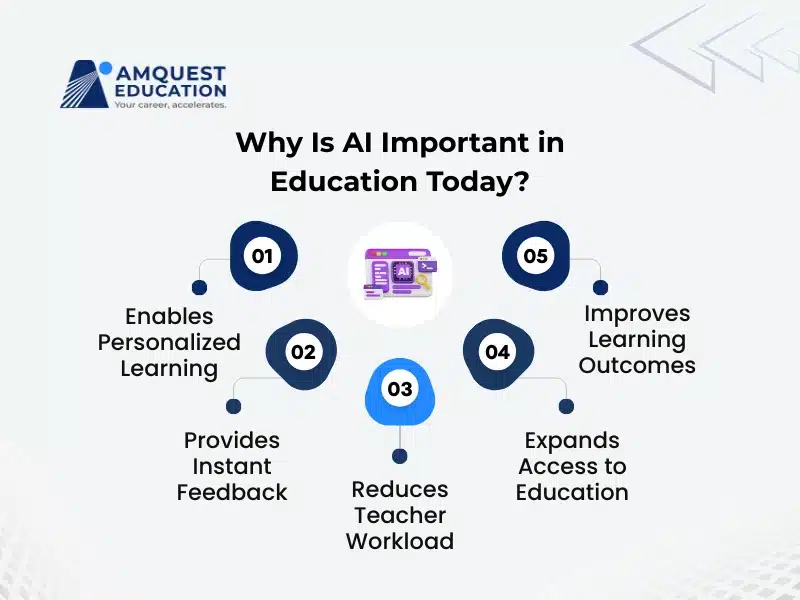 AMQUEST EDUCATION
Your career, accelerates.

Why Is AI Important in Education Today?

AI

01
Enables Personalized Learning

02
Provides Instant Feedback

03
Reduces Teacher Workload

04
Expands Access to Education

05
Improves Learning Outcomes